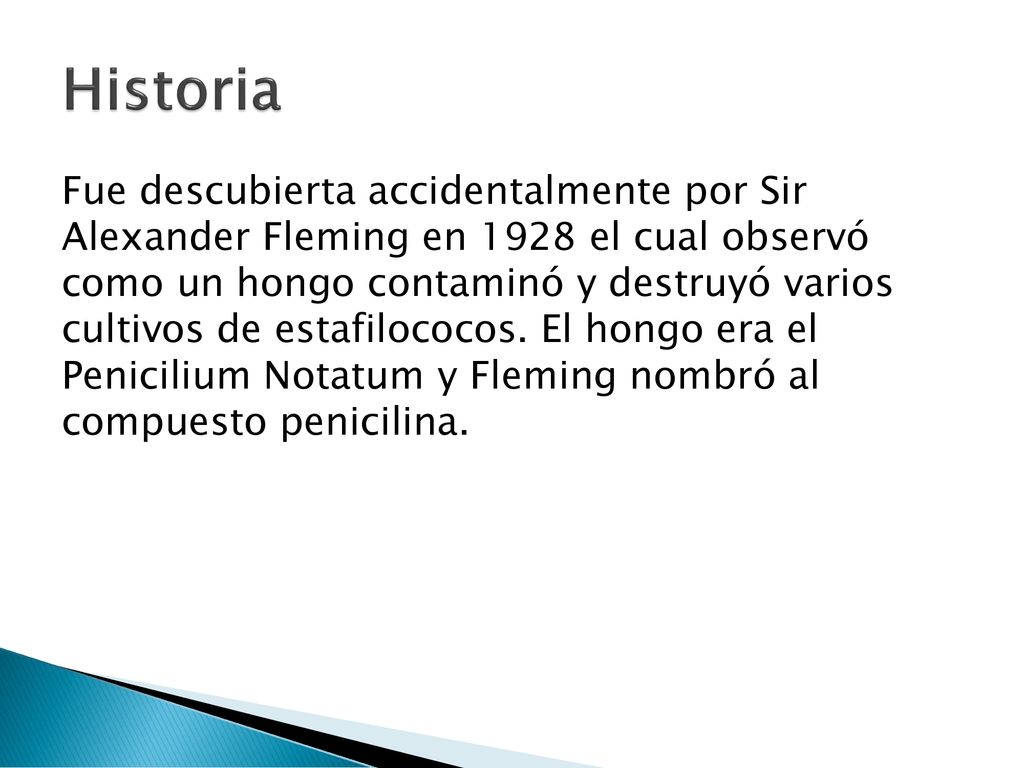 Historia

Fue descubierta accidentalmente por Sir Alexander Fleming en 1928 el cual observó como un hongo contaminó y destruyó varios cultivos de estafilococos. El hongo era el Penicilium Notatum y Fleming nombró al compuesto penicilina.